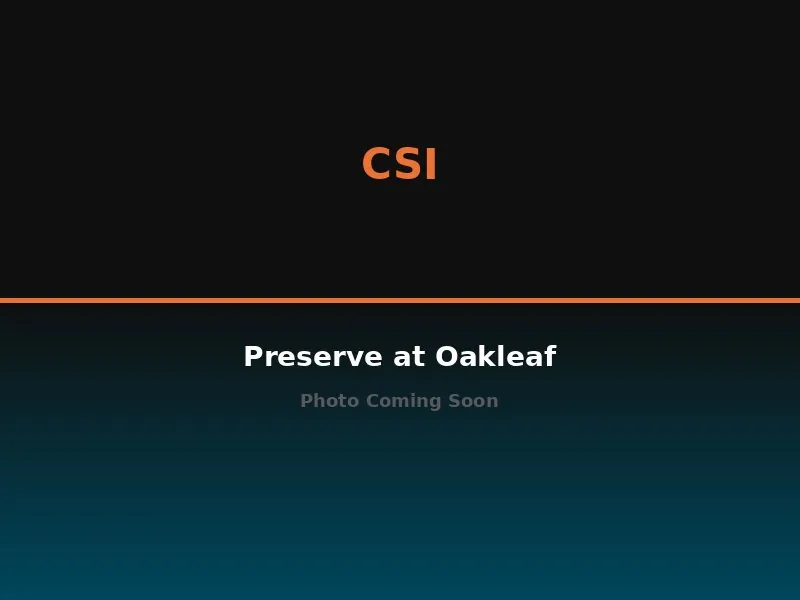 CSI

Preserve at Oakleaf

Photo Coming Soon